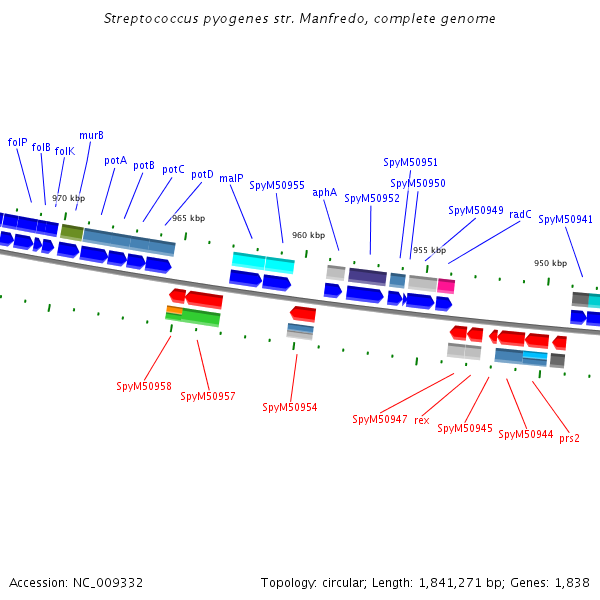 Streptococcus pyogenes str. Manfredo, complete genome

folP folB folK murB potA potB potC potD malP SpyM50955 aphA SpyM50952 SpyM50951 SpyM50950 SpyM50949 radC SpyM50941

970 kbp
965 kbp
960 kbp
955 kbp
950 kbp

SpyM50958 SpyM50957 SpyM50954 SpyM50947 rex SpyM50945 SpyM50944 prs2

Accession: NC_009332

Topology: circular; Length: 1,841,271 bp; Genes: 1,838